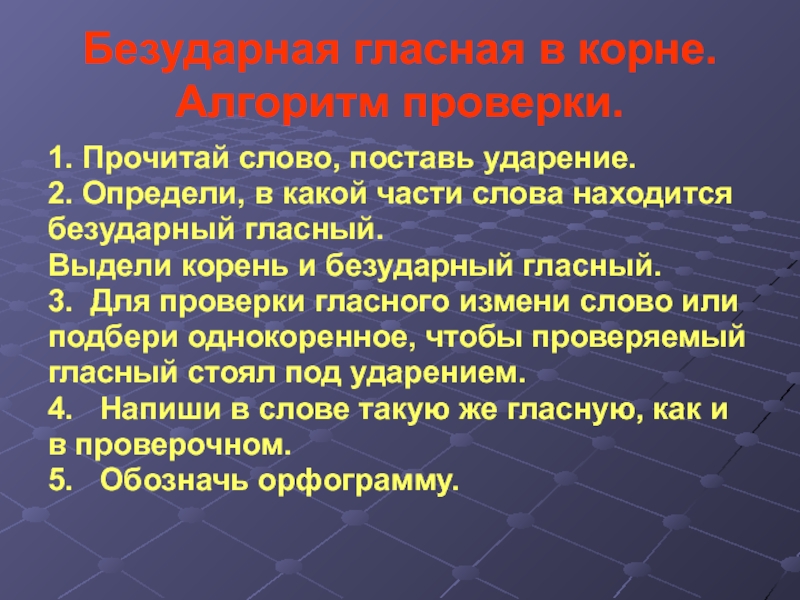 Безударная гласная в корне. Алгоритм проверки.

1. Прочитай слово, поставь ударение.
2. Определи, в какой части слова находится безударный гласный.
Выдели корень и безударный гласный.
3. Для проверки гласного измени слово или подбери однокоренное, чтобы проверяемый гласный стоял под ударением.
4. Напиши в слове такую же гласную, как и в проверочном.
5. Обозначь орфограмму.